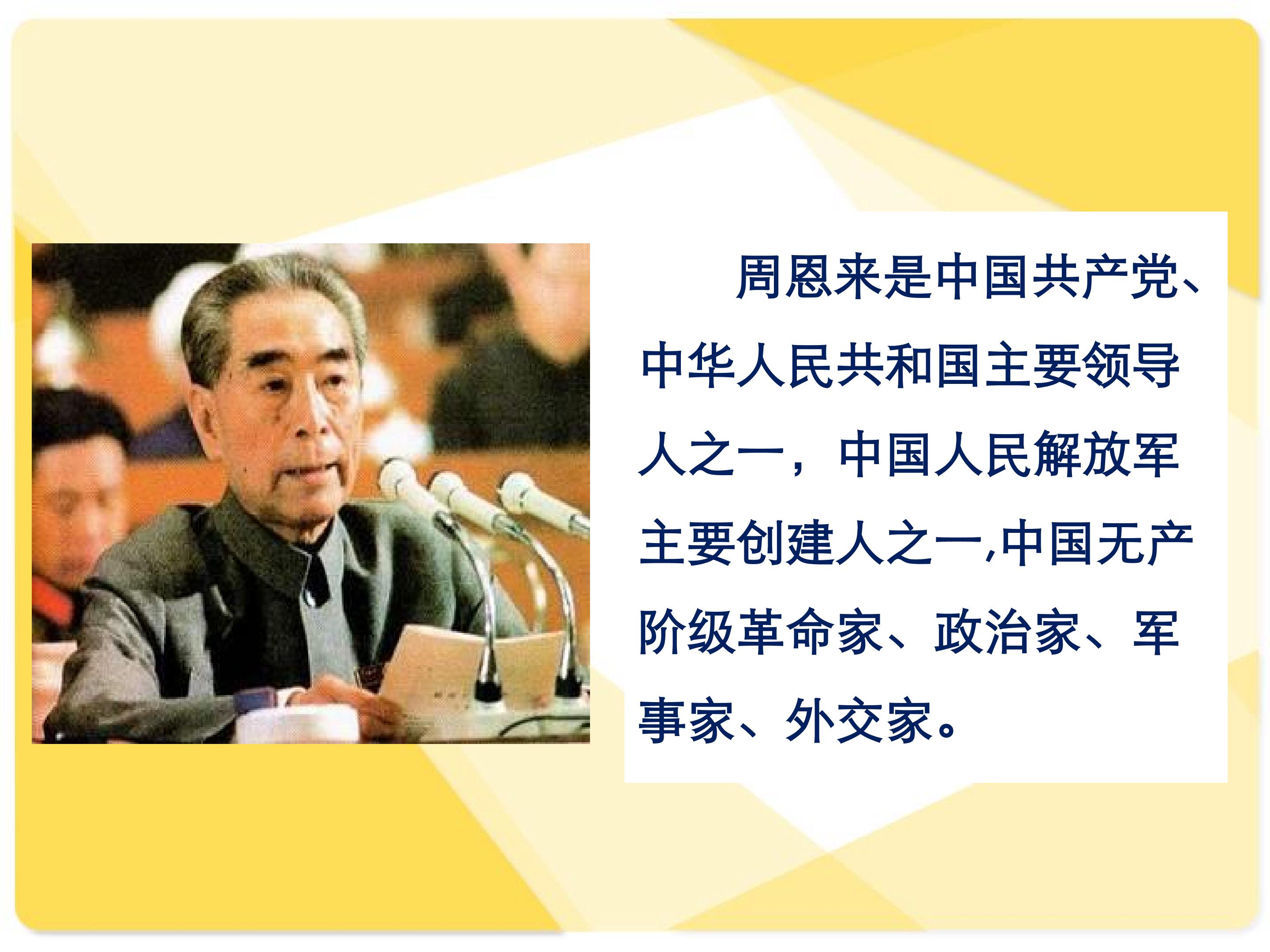 周恩来是中国共产党、中华人民共和国主要领导人之一，中国人民解放军主要创建人之一,中国无产阶级革命家、政治家、军事家、外交家。